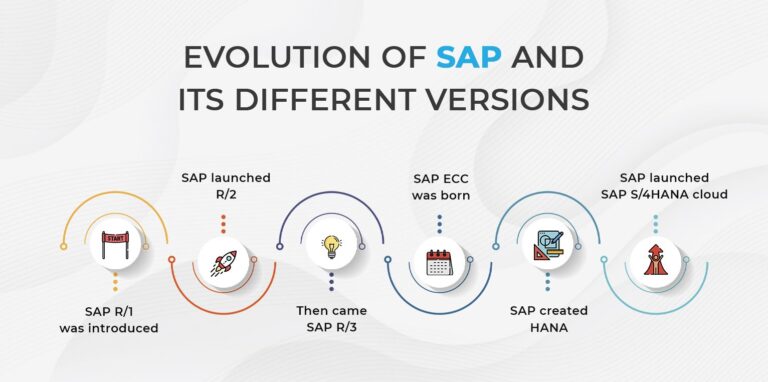 EVOLUTION OF SAP AND ITS DIFFERENT VERSIONS

START

SAP R/1 was introduced

SAP launched R/2

Then came SAP R/3

SAP ECC was born

SAP created HANA

SAP launched SAP S/4HANA cloud